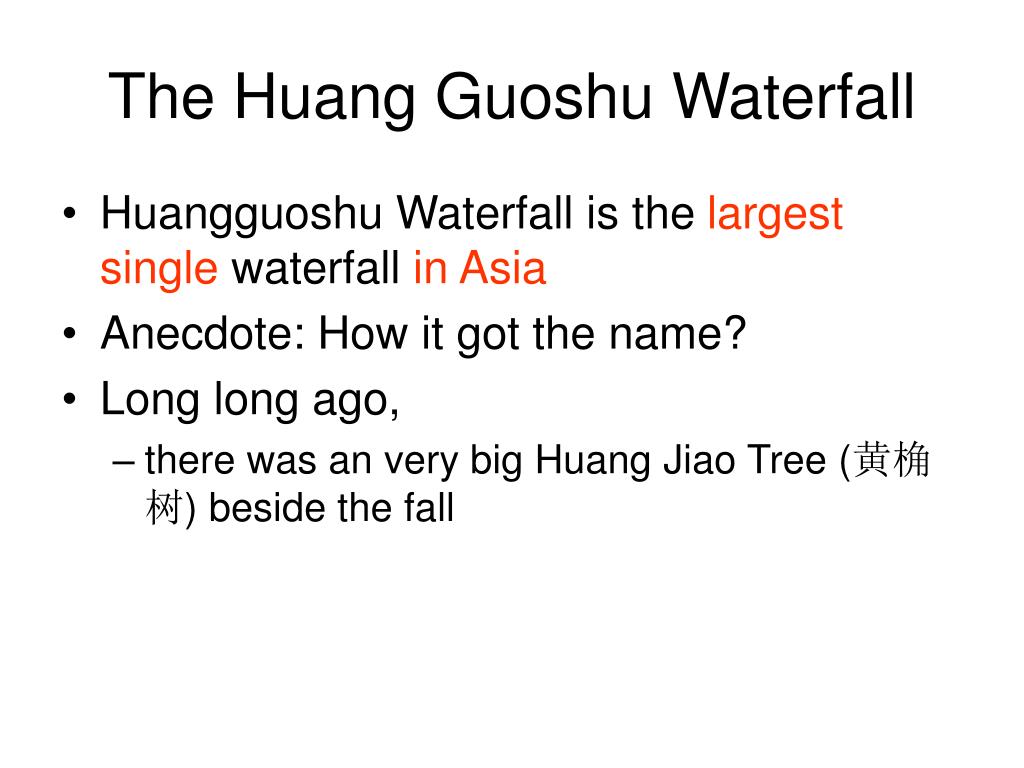 The Huang Guoshu Waterfall

• Huangguoshu Waterfall is the largest single waterfall in Asia
• Anecdote: How it got the name?
• Long long ago,
– there was an very big Huang Jiao Tree (黄桷树) beside the fall